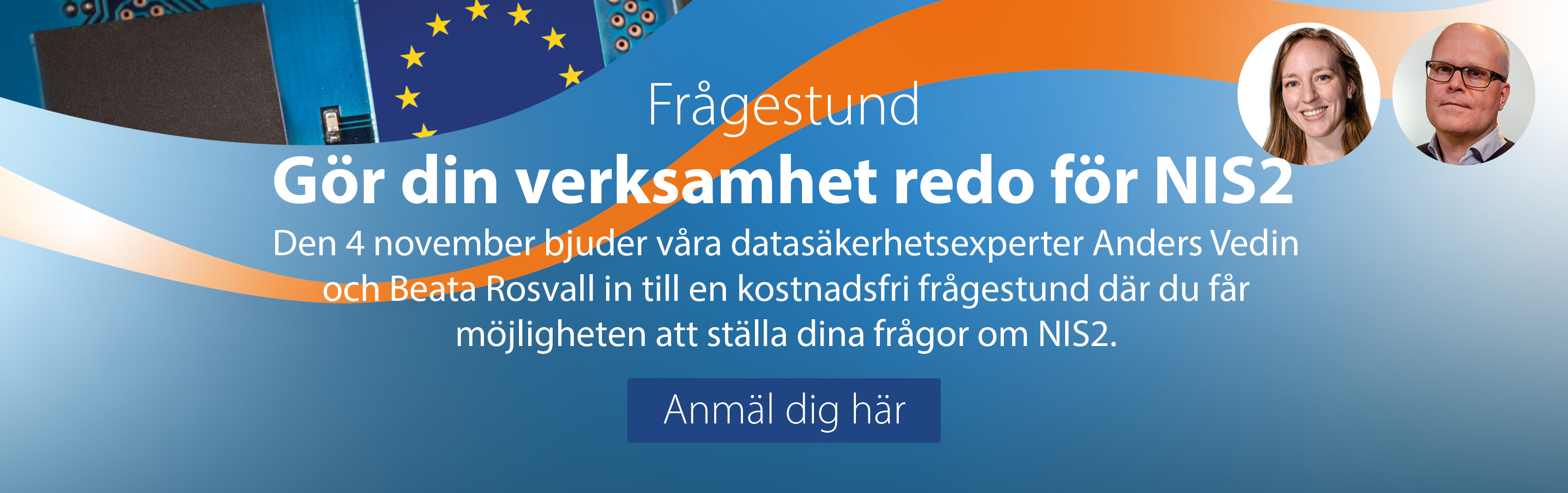 Frågestund
Gör din verksamhet redo för NIS2

Den 4 november bjuder våra datasäkerhetsexperter Anders Vedin och Beata Rosvall in till en kostnadsfri frågestund där du får möjligheten att ställa dina frågor om NIS2.

Anmäl dig här